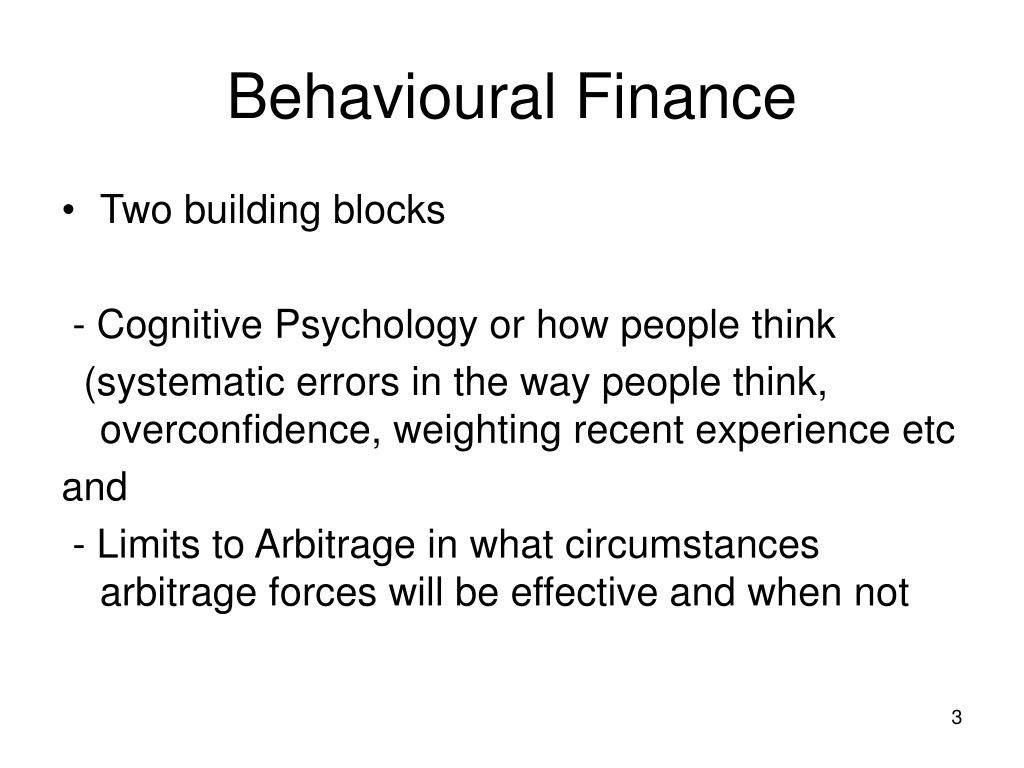 Behavioural Finance

• Two building blocks

- Cognitive Psychology or how people think
(systematic errors in the way people think, overconfidence, weighting recent experience etc

and

- Limits to Arbitrage in what circumstances arbitrage forces will be effective and when not

3